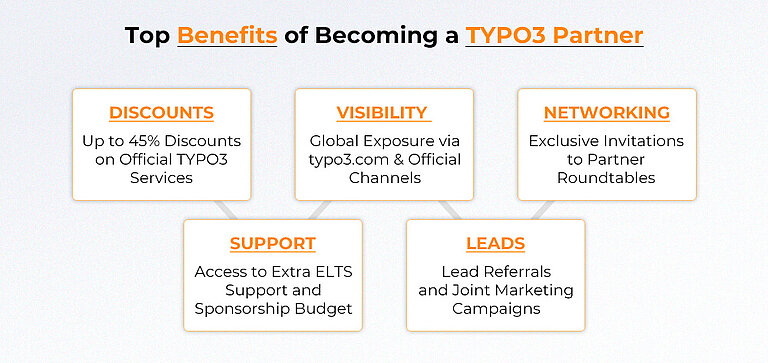 Top Benefits of Becoming a TYPO3 Partner

DISCOUNTS
Up to 45% Discounts on Official TYPO3 Services

VISIBILITY
Global Exposure via typo3.com & Official Channels

NETWORKING
Exclusive Invitations to Partner Roundtables

SUPPORT
Access to Extra ELTS Support and Sponsorship Budget

LEADS
Lead Referrals and Joint Marketing Campaigns